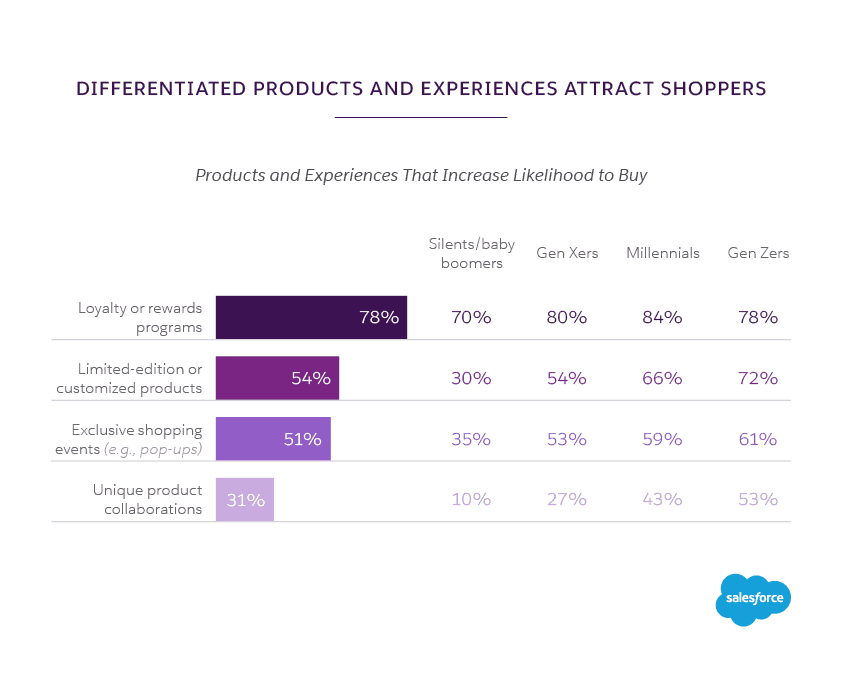 DIFFERENTIATED PRODUCTS AND EXPERIENCES ATTRACT SHOPPERS

Products and Experiences That Increase Likelihood to Buy

| | | Silents/baby boomers | Gen Xers | Millennials | Gen Zers |
|---|---|---|---|---|---|
| Loyalty or rewards programs | 78% | 70% | 80% | 84% | 78% |
| Limited-edition or customized products | 54% | 30% | 54% | 66% | 72% |
| Exclusive shopping events (e.g., pop-ups) | 51% | 35% | 53% | 59% | 61% |
| Unique product collaborations | 31% | 10% | 27% | 43% | 53% |

salesforce